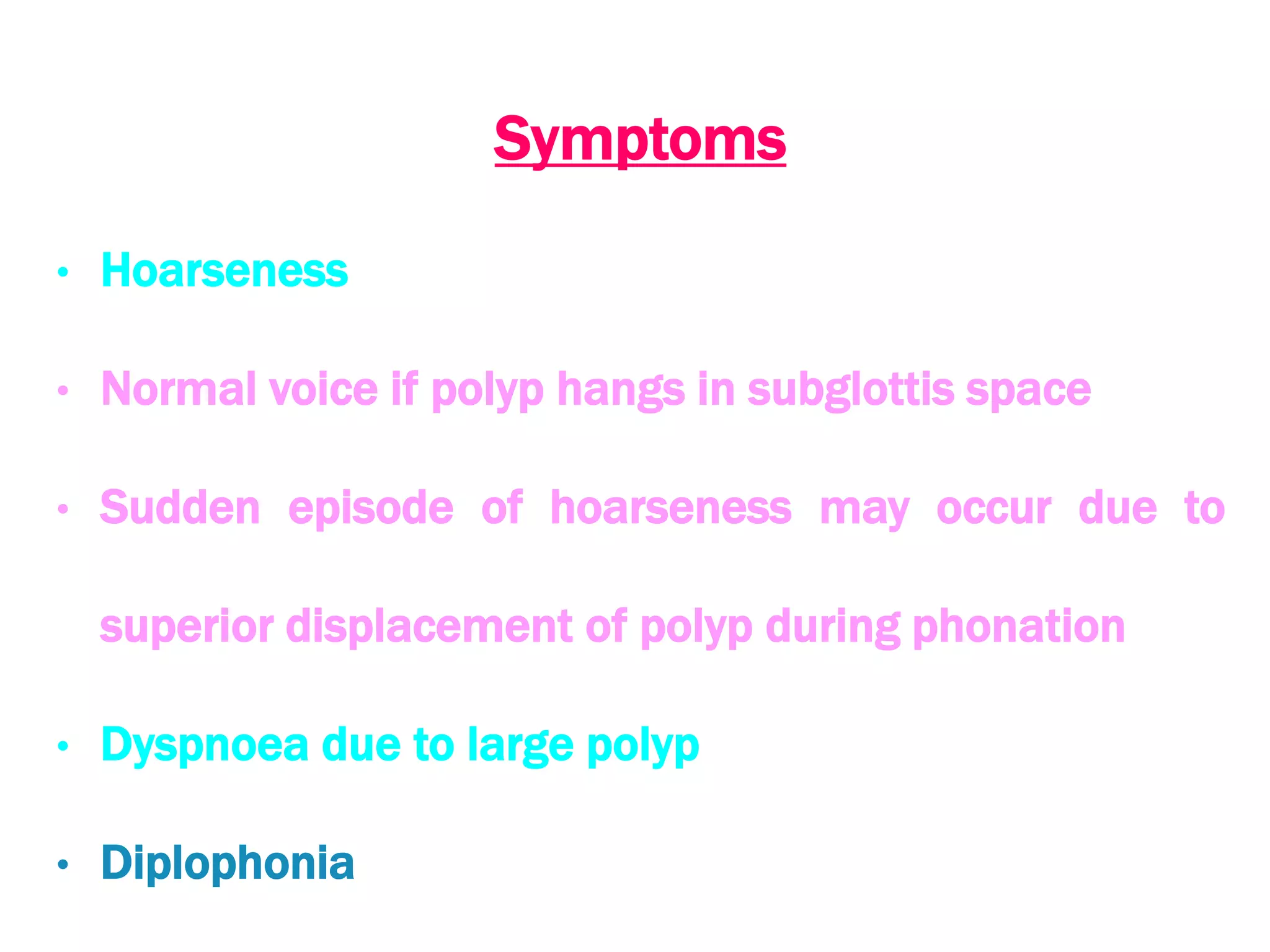 Symptoms

• Hoarseness

• Normal voice if polyp hangs in subglottis space

• Sudden episode of hoarseness may occur due to superior displacement of polyp during phonation

• Dyspnoea due to large polyp

• Diplophonia